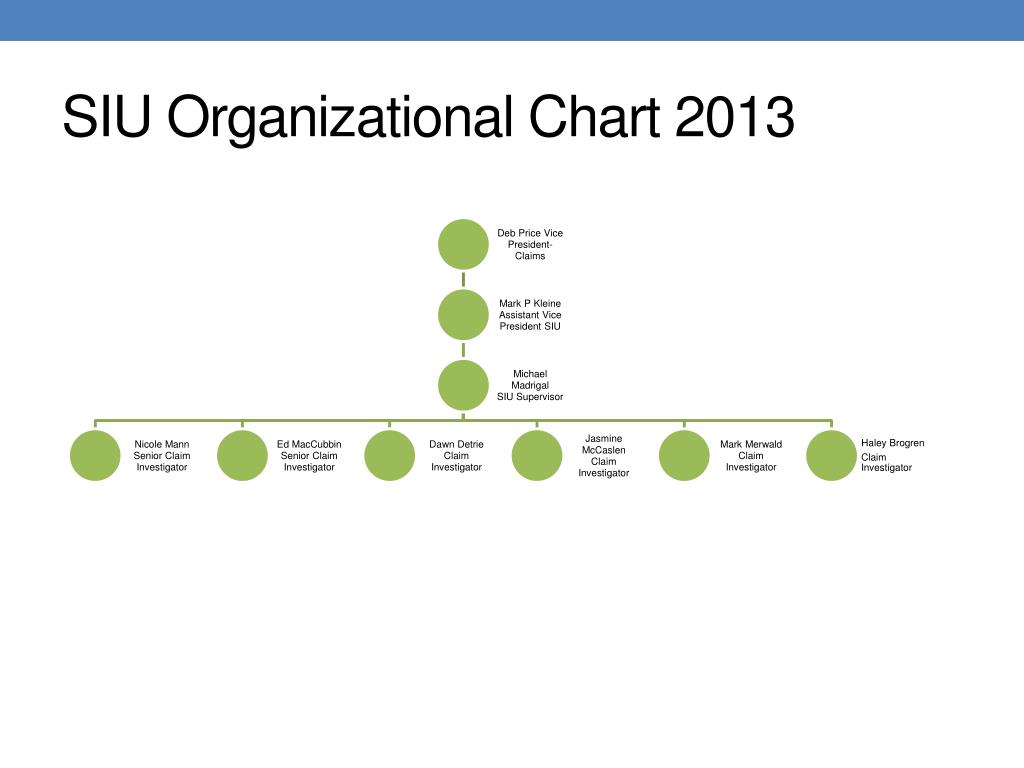 SIU Organizational Chart 2013

Deb Price Vice President- Claims

Mark P Kleine Assistant Vice President SIU

Michael Madrigal SIU Supervisor

Nicole Mann Senior Claim Investigator

Ed MacCubbin Senior Claim Investigator

Dawn Detrie Claim Investigator

Jasmine McCaslen Claim Investigator

Mark Merwald Claim Investigator

Haley Brogren Claim Investigator